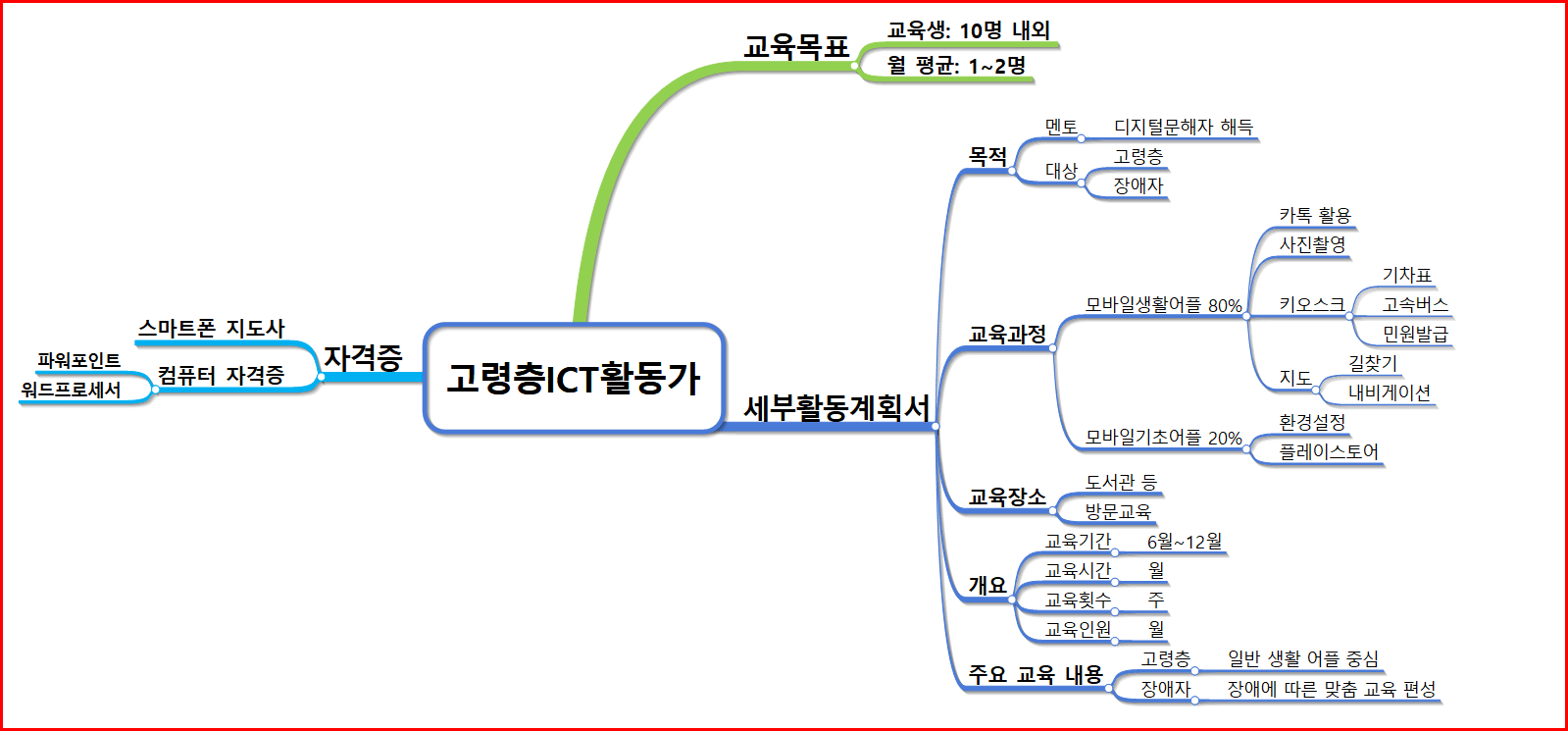 고령층ICT활동가

교육목표
교육생: 10명 내외
월 평균: 1~2명

자격증
스마트폰 지도사
컴퓨터 자격증
파워포인트
워드프로세서

세부활동계획서
목적
멘토
디지털문해자 해득
대상
고령층
장애자

교육과정
모바일생활어플 80%
카톡 활용
사진촬영
키오스크
기차표
고속버스
민원발급
지도
길찾기
내비게이션
모바일기초어플 20%
환경설정
플레이스토어

교육장소
도서관 등
방문교육

개요
교육기간 6월~12월
교육시간 월
교육횟수 주
교육인원 월

주요 교육 내용
고령층 일반 생활 어플 중심
장애자 장애에 따른 맞춤 교육 편성